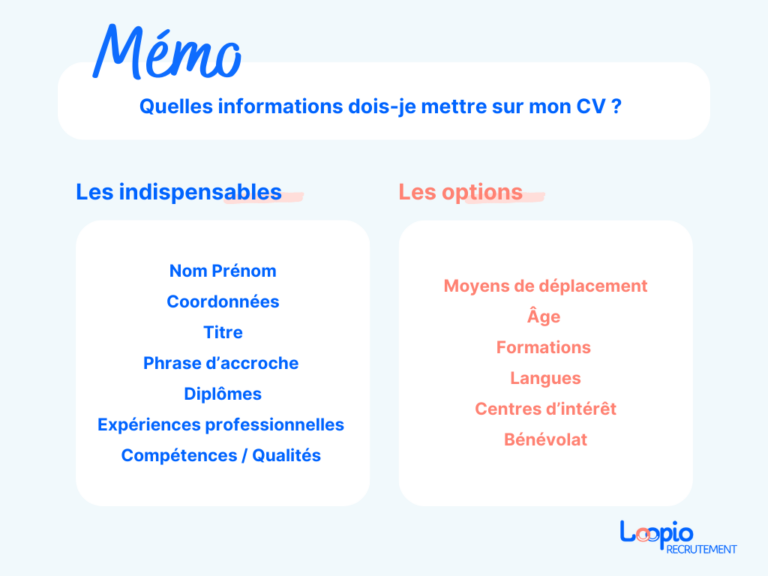 Mémo

Quelles informations dois-je mettre sur mon CV ?

Les indispensables

Nom Prénom
Coordonnées
Titre
Phrase d'accroche
Diplômes
Expériences professionnelles
Compétences / Qualités

Les options

Moyens de déplacement
Âge
Formations
Langues
Centres d'intérêt
Bénévolat

Loopio RECRUTEMENT